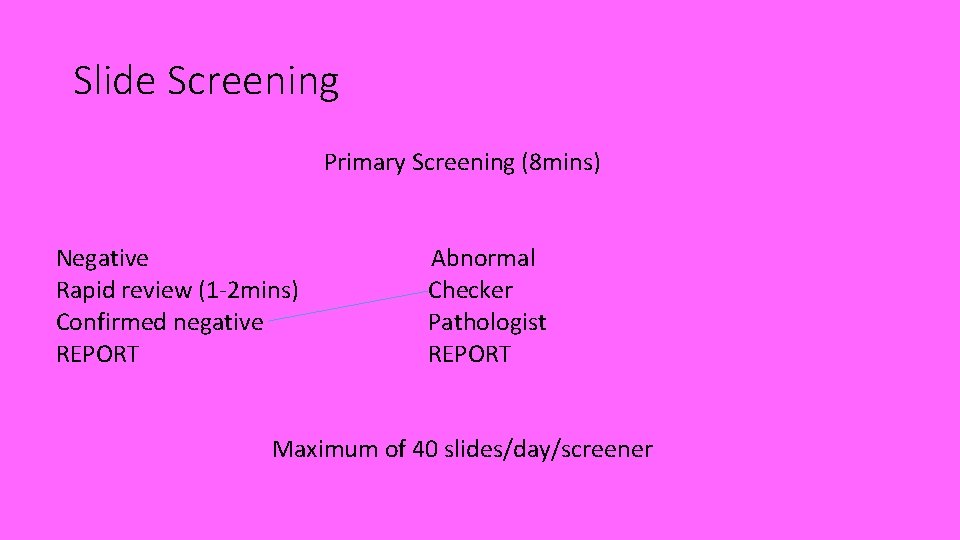 Slide Screening

Primary Screening (8mins)

Negative
Rapid review (1-2mins)
Confirmed negative
REPORT

Abnormal
Checker
Pathologist
REPORT

Maximum of 40 slides/day/screener